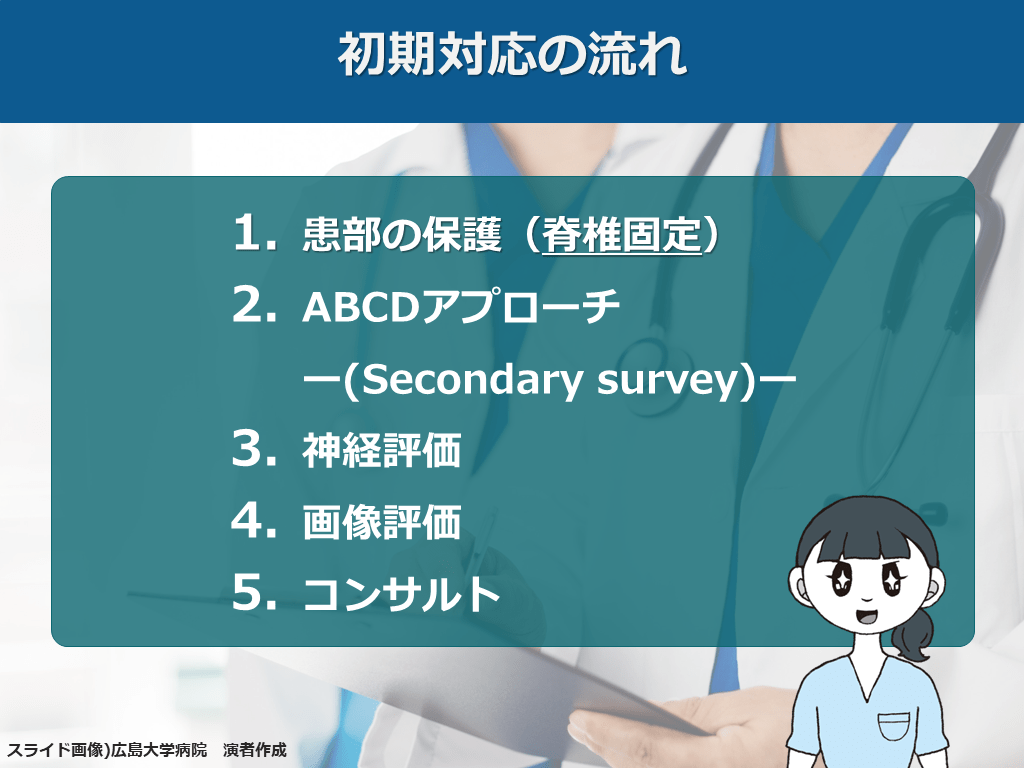 初期対応の流れ

1. 患部の保護（脊椎固定）
2. ABCDアプローチ
ー(Secondary survey)ー
3. 神経評価
4. 画像評価
5. コンサルト

スライド画像)広島大学病院　演者作成